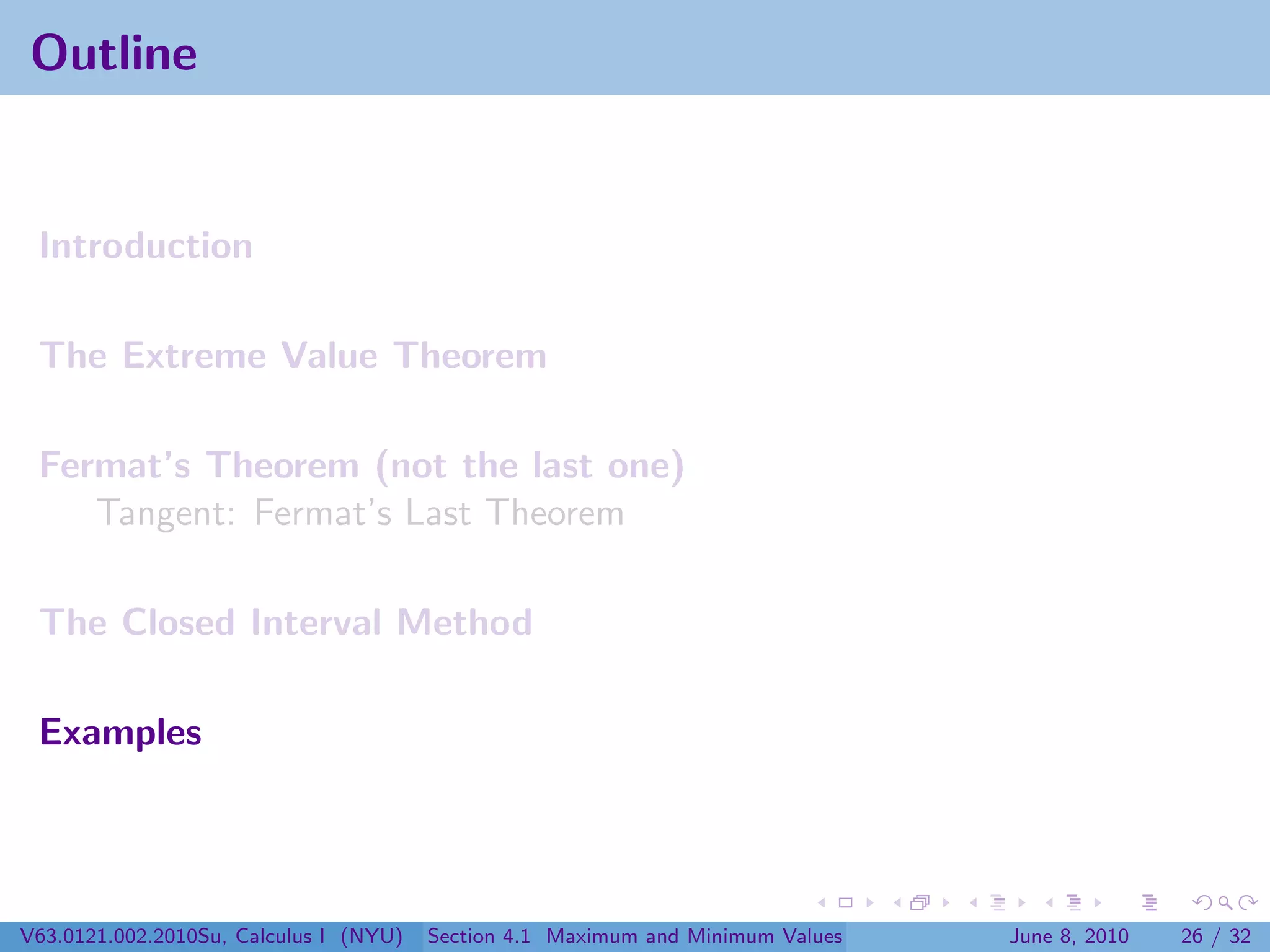 Outline

Introduction

The Extreme Value Theorem

Fermat's Theorem (not the last one)
Tangent: Fermat's Last Theorem

The Closed Interval Method

Examples

V63.0121.002.2010Su, Calculus I (NYU) Section 4.1 Maximum and Minimum Values June 8, 2010 26 / 32